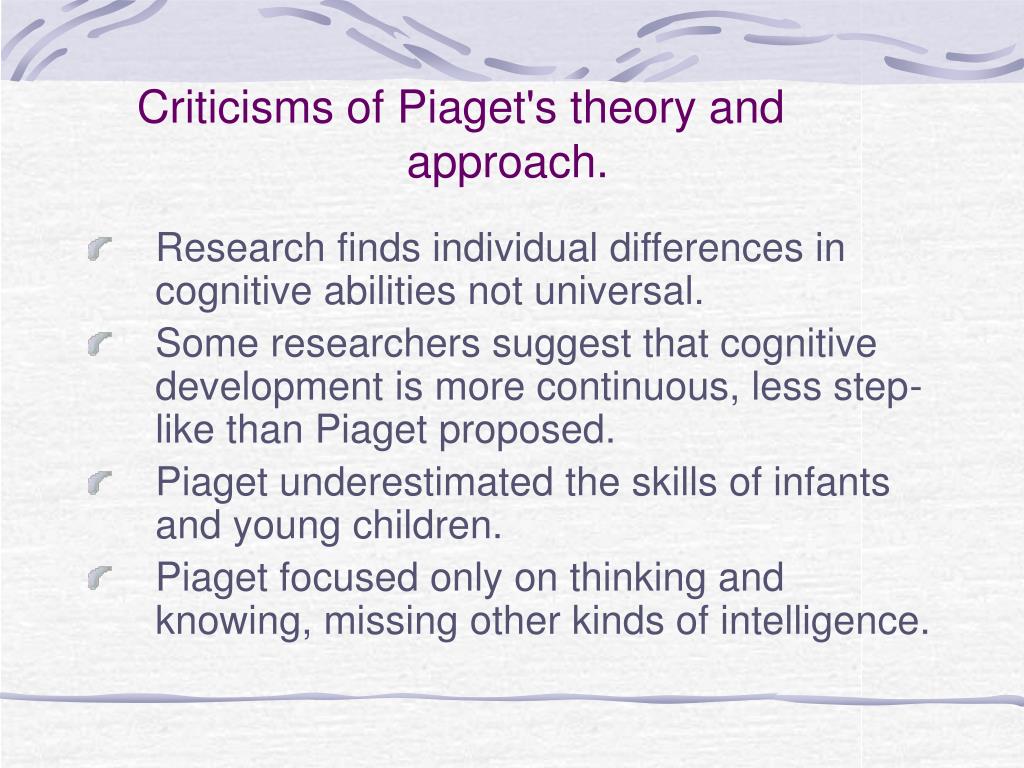 Criticisms of Piaget's theory and approach.

Research finds individual differences in cognitive abilities not universal.

Some researchers suggest that cognitive development is more continuous, less step-like than Piaget proposed.

Piaget underestimated the skills of infants and young children.

Piaget focused only on thinking and knowing, missing other kinds of intelligence.